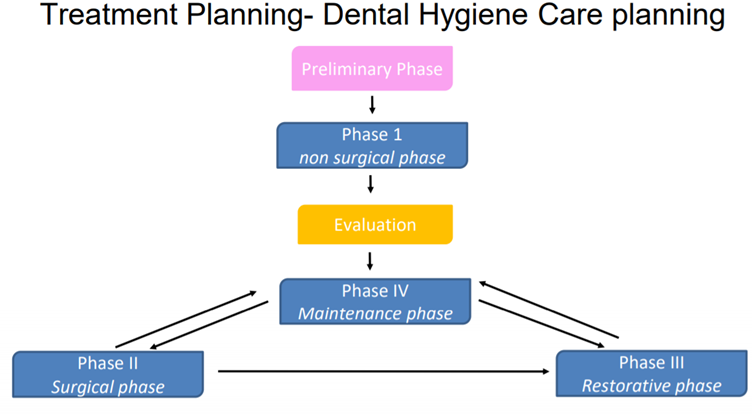 Treatment Planning- Dental Hygiene Care planning

Preliminary Phase

Phase 1
non surgical phase

Evaluation

Phase IV
Maintenance phase

Phase II
Surgical phase

Phase III
Restorative phase